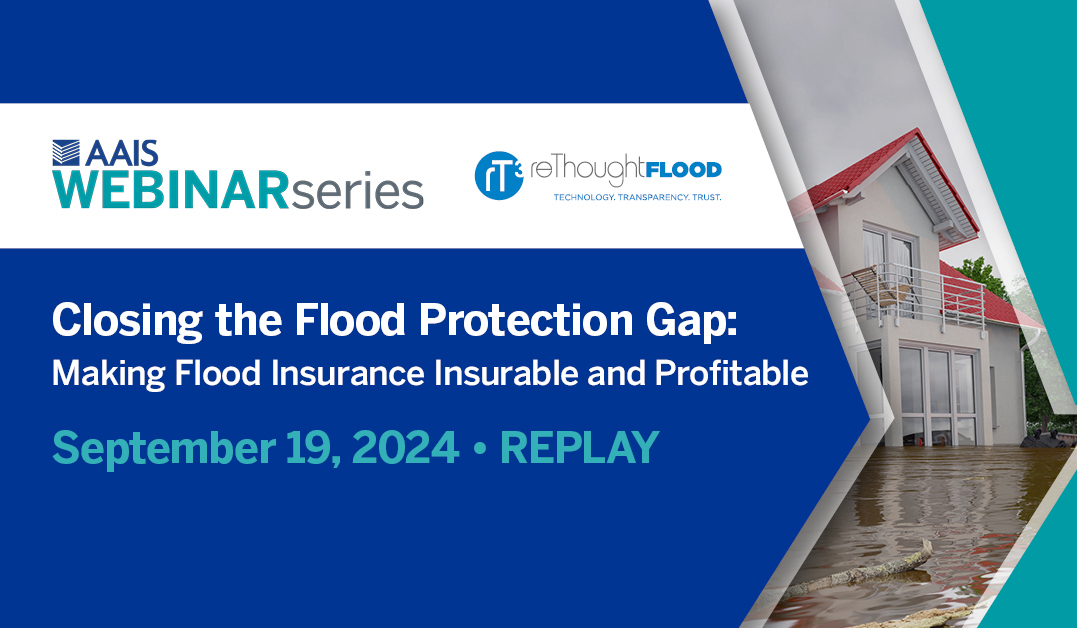 AAIS
WEBINARseries

rT³ reThoughtFLOOD
TECHNOLOGY. TRANSPARENCY. TRUST.

Closing the Flood Protection Gap:
Making Flood Insurance Insurable and Profitable

September 19, 2024 • REPLAY